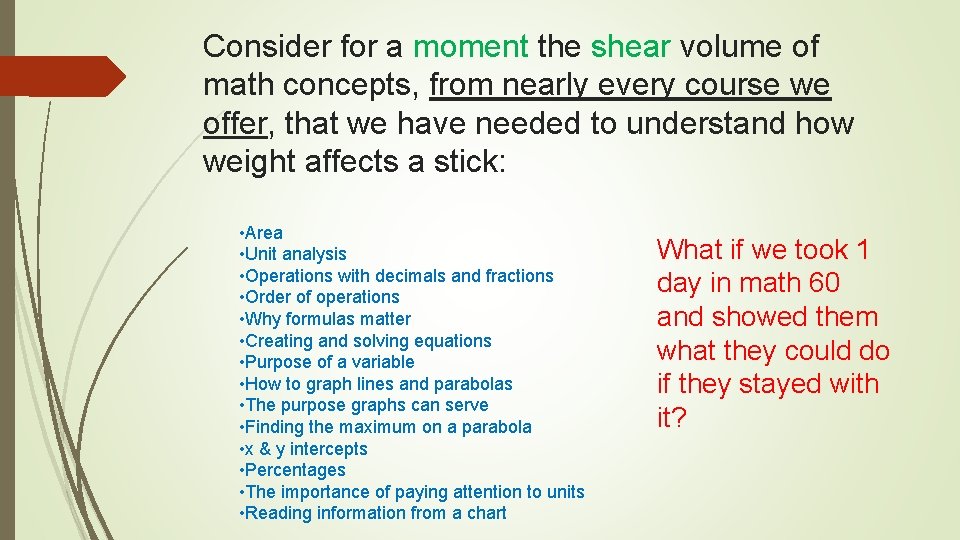 Consider for a moment the shear volume of math concepts, from nearly every course we offer, that we have needed to understand how weight affects a stick:

•Area
•Unit analysis
•Operations with decimals and fractions
•Order of operations
•Why formulas matter
•Creating and solving equations
•Purpose of a variable
•How to graph lines and parabolas
•The purpose graphs can serve
•Finding the maximum on a parabola
•x & y intercepts
•Percentages
•The importance of paying attention to units
•Reading information from a chart

What if we took 1 day in math 60 and showed them what they could do if they stayed with it?